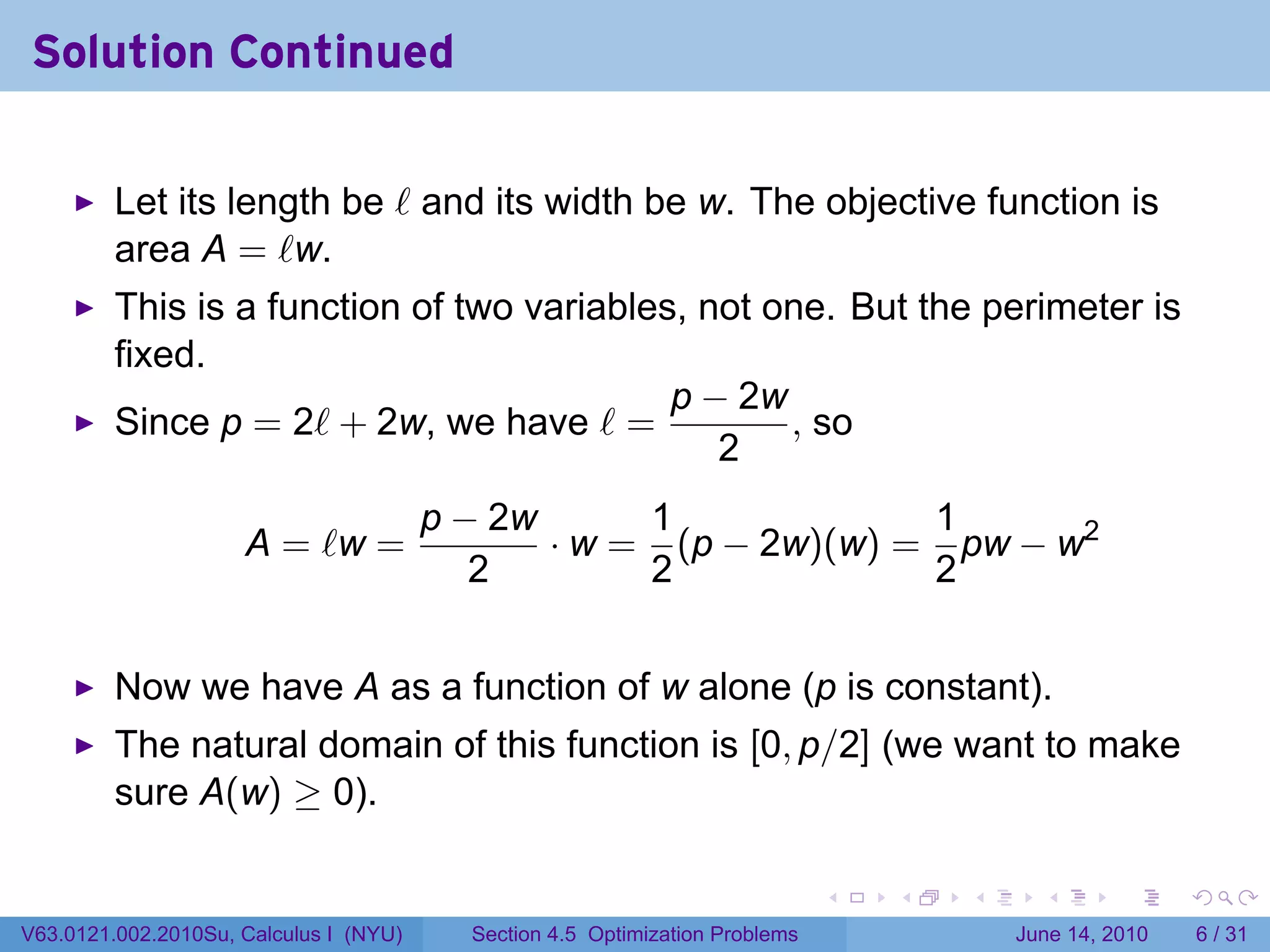 Solution Continued

▶ Let its length be $\ell$ and its width be $w$. The objective function is area $A = \ell w$.

▶ This is a function of two variables, not one. But the perimeter is fixed.

▶ Since $p = 2\ell + 2w$, we have $\ell = \frac{p - 2w}{2}$, so

$$A = \ell w = \frac{p - 2w}{2} \cdot w = \frac{1}{2}(p - 2w)(w) = \frac{1}{2}pw - w^2$$

▶ Now we have $A$ as a function of $w$ alone ($p$ is constant).

▶ The natural domain of this function is $[0, p/2]$ (we want to make sure $A(w) \geq 0$).

V63.0121.002.2010Su, Calculus I (NYU) Section 4.5 Optimization Problems June 14, 2010 6 / 31